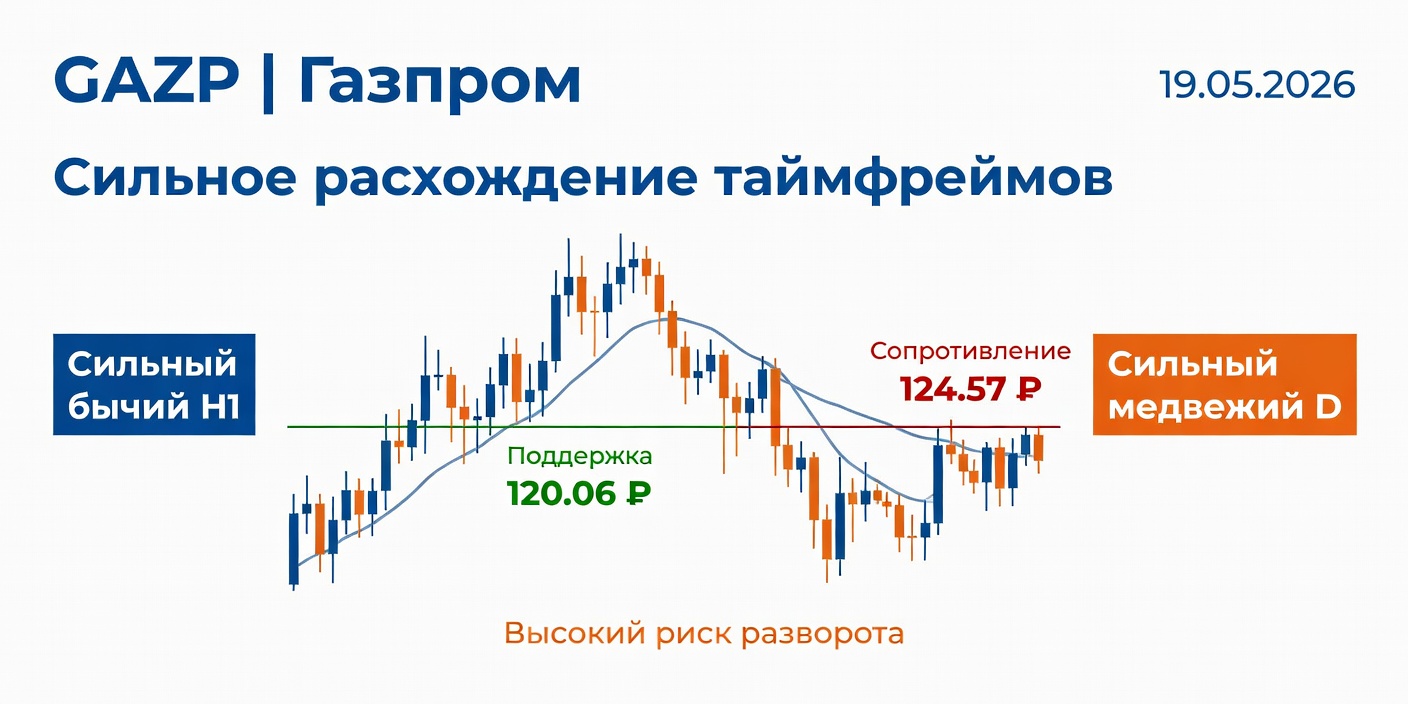 GAZP | Газпром

19.05.2026

Сильное расхождение таймфреймов

Сильный бычий H1

Сопротивление
124.57 ₽

Сильный медвежий D

Поддержка
120.06 ₽

Высокий риск разворота